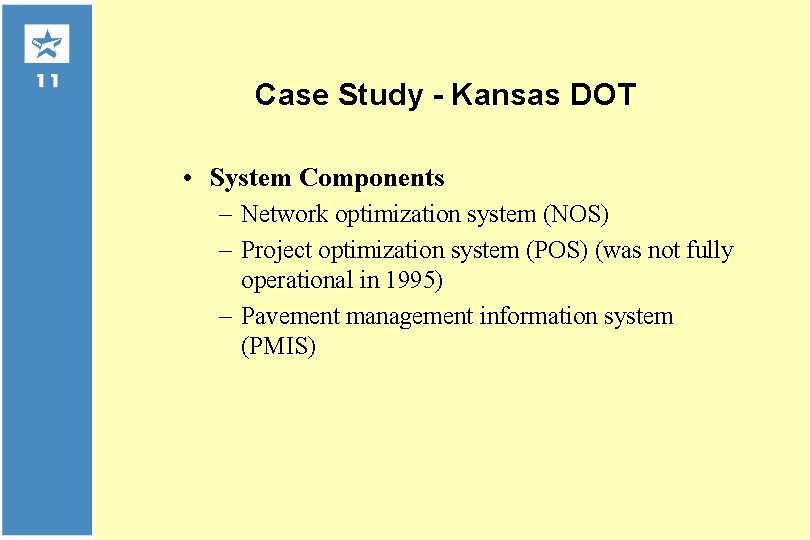 11

Case Study - Kansas DOT

• System Components
– Network optimization system (NOS)
– Project optimization system (POS) (was not fully operational in 1995)
– Pavement management information system (PMIS)